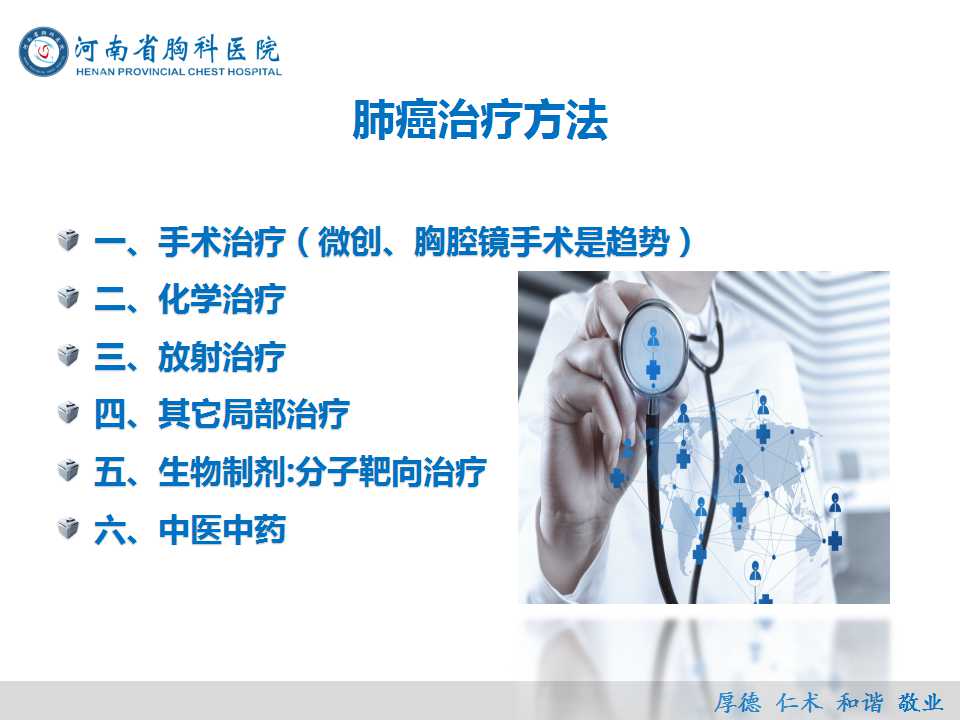 河南省胸科医院
HENAN PROVINCIAL CHEST HOSPITAL

肺癌治疗方法

一、手术治疗（微创、胸腔镜手术是趋势）
二、化学治疗
三、放射治疗
四、其它局部治疗
五、生物制剂:分子靶向治疗
六、中医中药

厚德 仁术 和谐 敬业